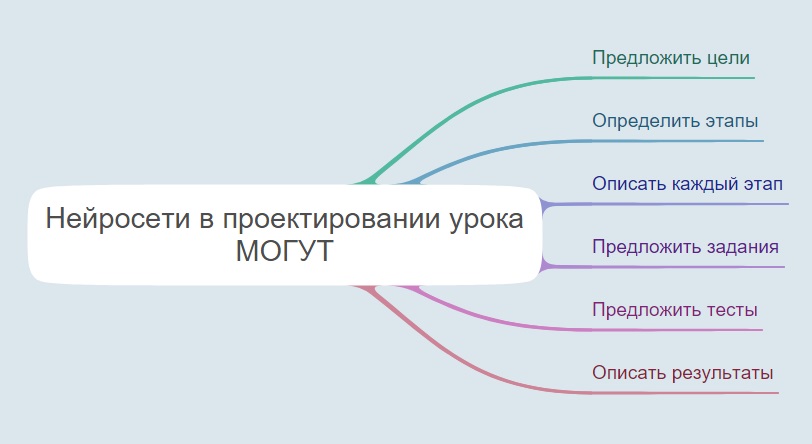 Нейросети в проектировании урока МОГУТ

Предложить цели

Определить этапы

Описать каждый этап

Предложить задания

Предложить тесты

Описать результаты